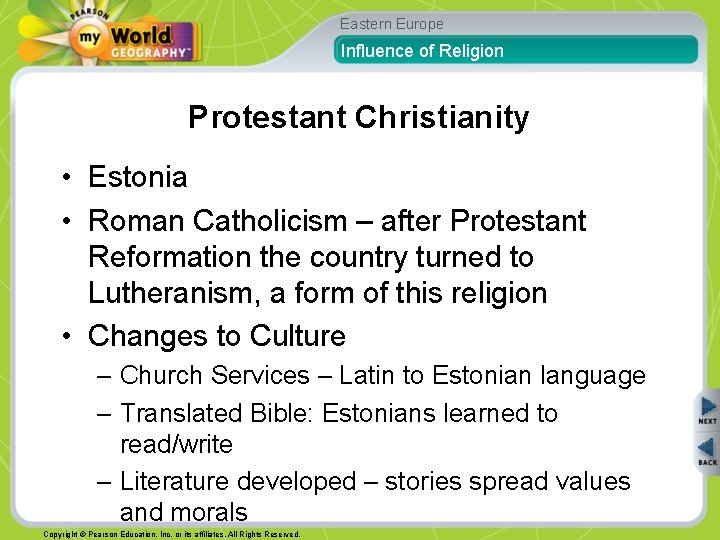 PEARSON
my World
GEOGRAPHY™

Eastern Europe

Influence of Religion

Protestant Christianity

• Estonia
• Roman Catholicism – after Protestant Reformation the country turned to Lutheranism, a form of this religion
• Changes to Culture
– Church Services – Latin to Estonian language
– Translated Bible: Estonians learned to read/write
– Literature developed – stories spread values and morals

NEXT
BACK

Copyright © Pearson Education, Inc. or its affiliates. All Rights Reserved.